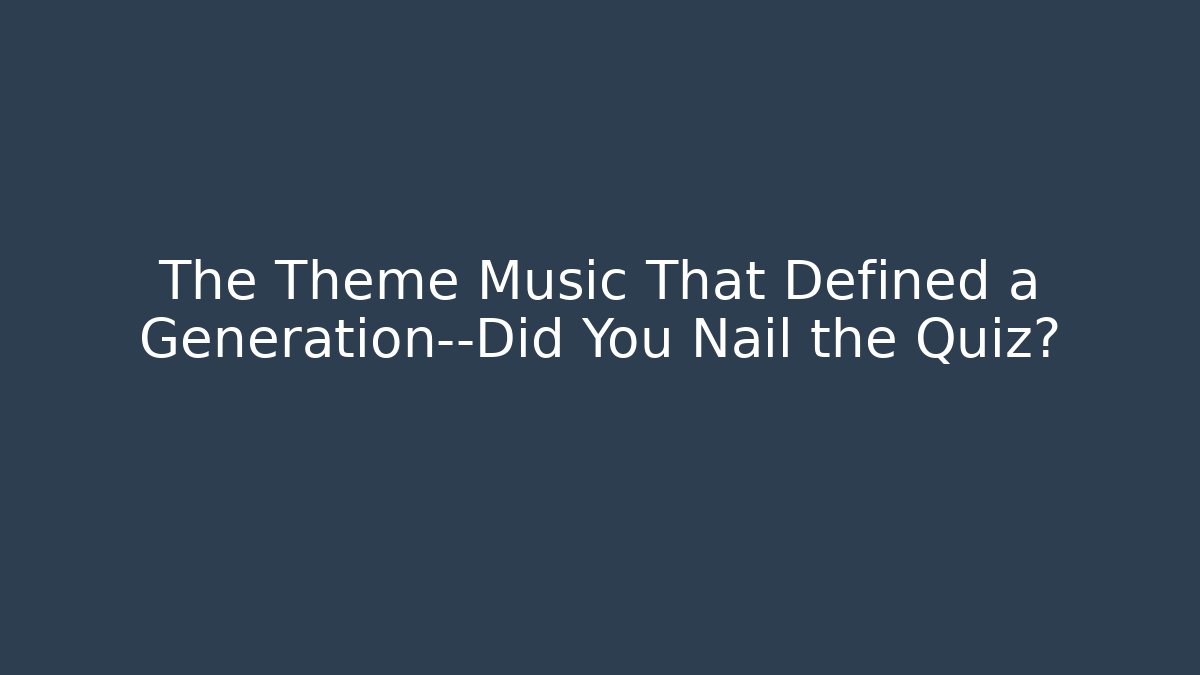 The Theme Music That Defined a Generation--Did You Nail the Quiz?